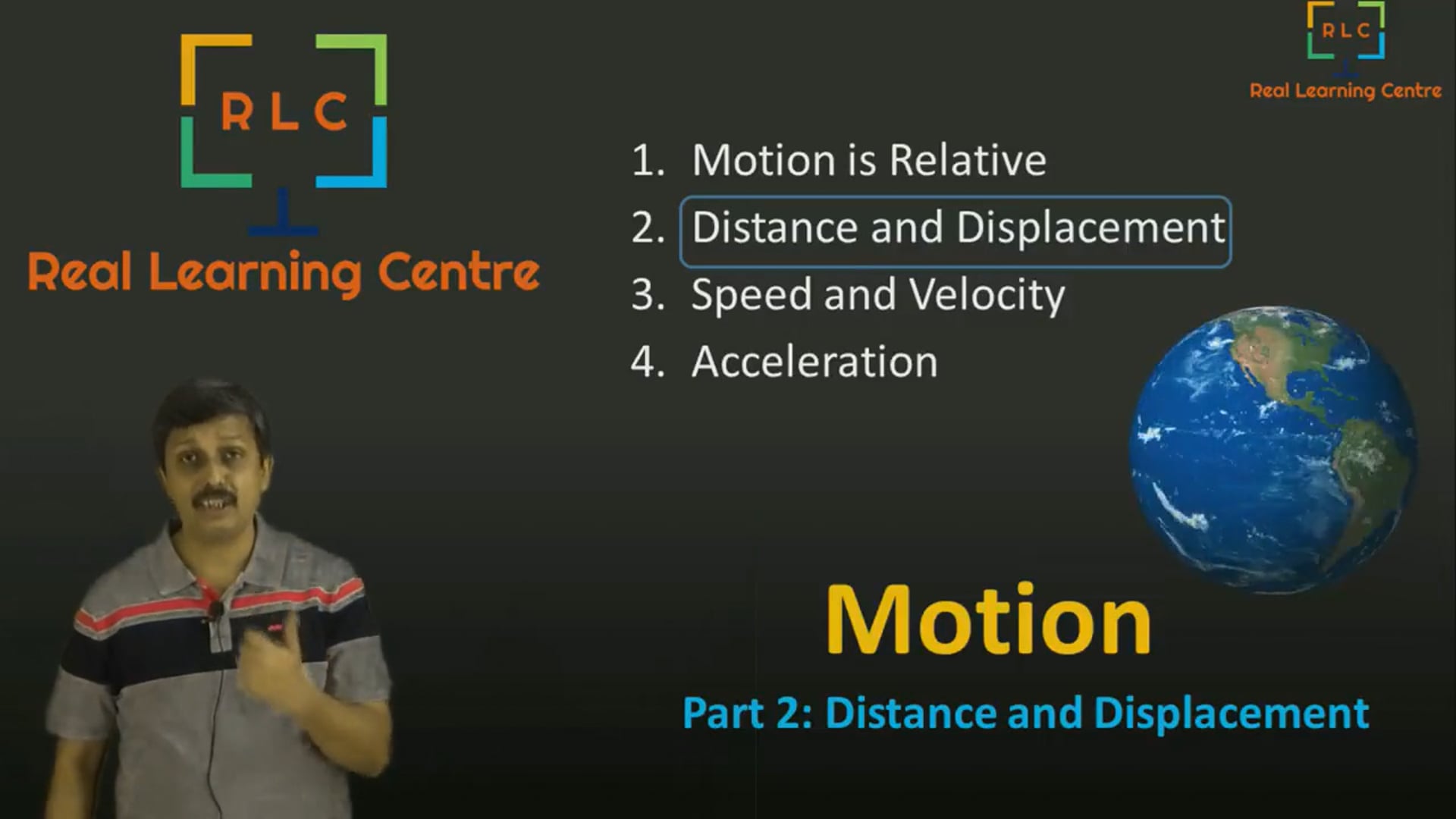 RLC
Real Learning Centre

RLC
Real Learning Centre

1. Motion is Relative
2. Distance and Displacement
3. Speed and Velocity
4. Acceleration

Motion

Part 2: Distance and Displacement